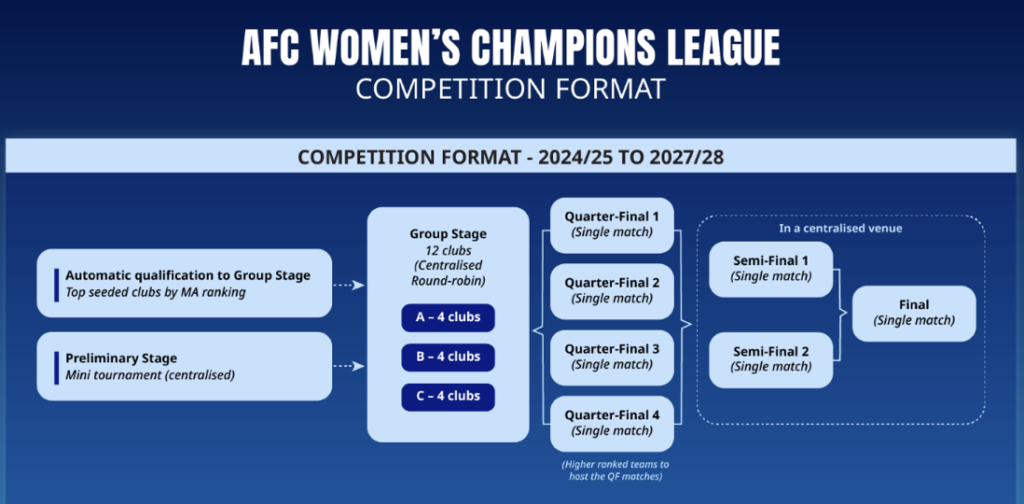 AFC WOMEN'S CHAMPIONS LEAGUE
COMPETITION FORMAT

COMPETITION FORMAT - 2024/25 TO 2027/28

Automatic qualification to Group Stage
Top seeded clubs by MA ranking

Preliminary Stage
Mini tournament (centralised)

Group Stage
12 clubs
(Centralised Round-robin)

A – 4 clubs

B – 4 clubs

C – 4 clubs

Quarter-Final 1
(Single match)

Quarter-Final 2
(Single match)

Quarter-Final 3
(Single match)

Quarter-Final 4
(Single match)

(Higher ranked teams to host the QF matches)

In a centralised venue

Semi-Final 1
(Single match)

Semi-Final 2
(Single match)

Final
(Single match)